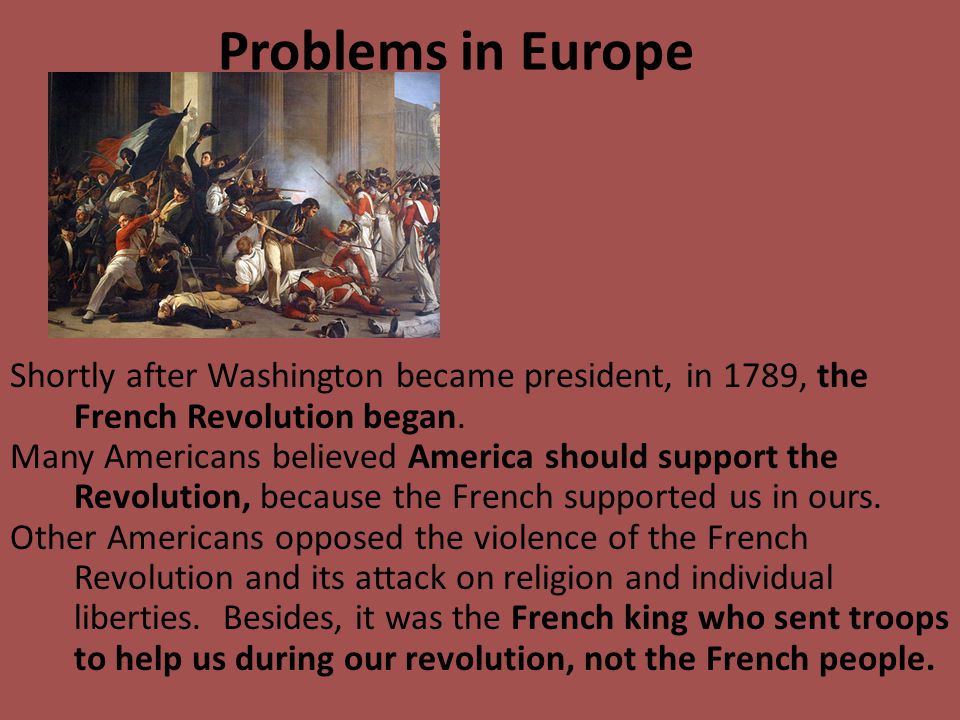 Problems in Europe

Shortly after Washington became president, in 1789, the French Revolution began.

Many Americans believed America should support the Revolution, because the French supported us in ours.

Other Americans opposed the violence of the French Revolution and its attack on religion and individual liberties. Besides, it was the French king who sent troops to help us during our revolution, not the French people.